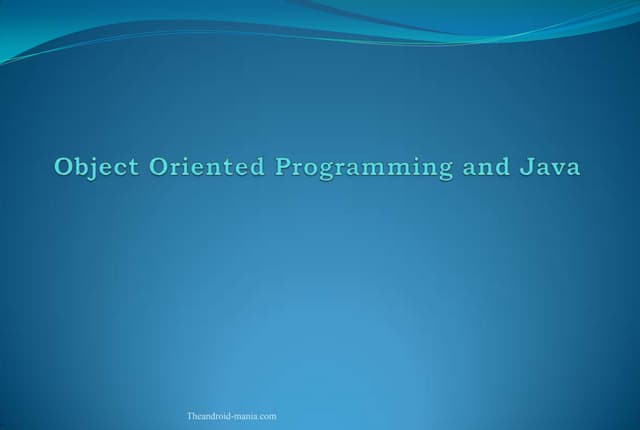 Object Oriented Programming and Java

Theandroid-mania.com